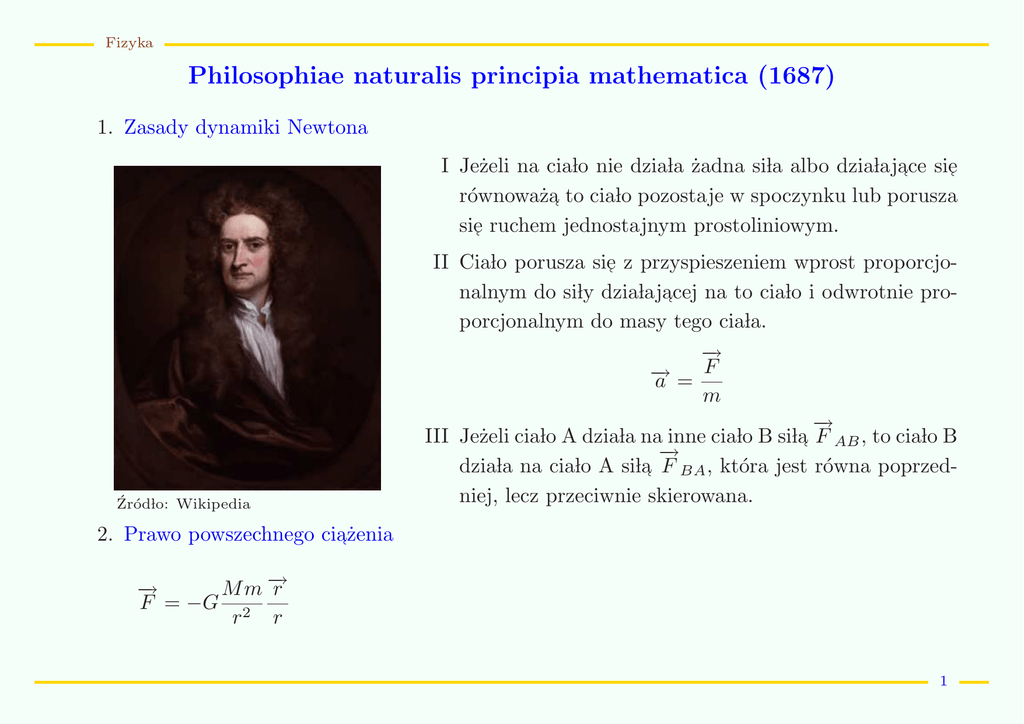 Fizyka

Philosophiae naturalis principia mathematica (1687)

1. Zasady dynamiki Newtona

Źródło: Wikipedia

I Jeżeli na ciało nie działa żadna siła albo działające się równoważą to ciało pozostaje w spoczynku lub porusza się ruchem jednostajnym prostoliniowym.

II Ciało porusza się z przyspieszeniem wprost proporcjonalnym do siły działającej na to ciało i odwrotnie proporcjonalnym do masy tego ciała.

$\overrightarrow{a} = \frac{\overrightarrow{F}}{m}$

III Jeżeli ciało A działa na inne ciało B siłą $\overrightarrow{F}_{AB}$, to ciało B działa na ciało A siłą $\overrightarrow{F}_{BA}$, która jest równa poprzedniej, lecz przeciwnie skierowana.

2. Prawo powszechnego ciążenia

$\overrightarrow{F} = -G\frac{Mm}{r^2}\frac{\overrightarrow{r}}{r}$

1